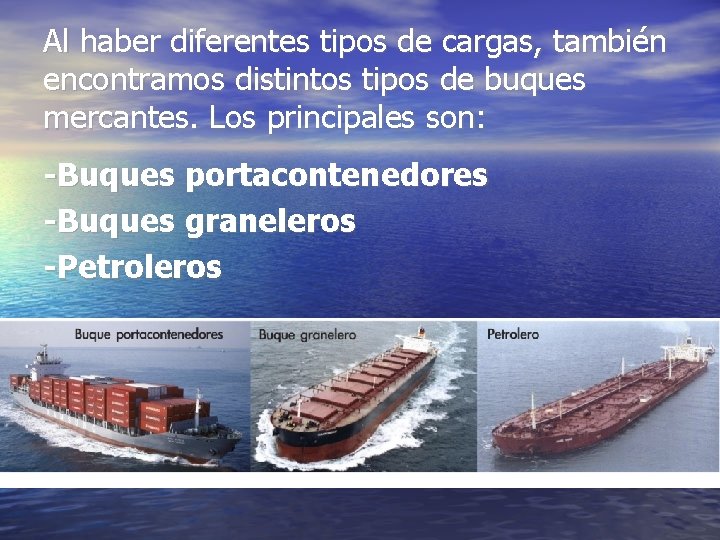 Al haber diferentes tipos de cargas, también encontramos distintos tipos de buques mercantes. Los principales son:

-Buques portacontenedores
-Buques graneleros
-Petroleros

Buque portacontenedores

Buque granelero

Petrolero